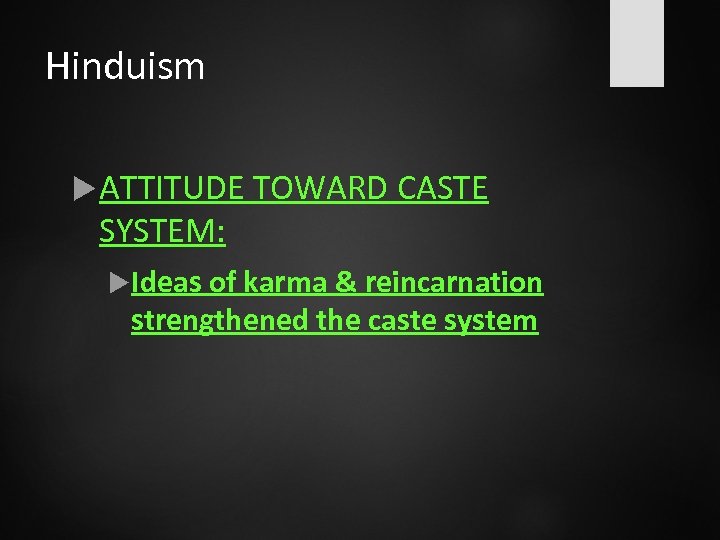 Hinduism

ATTITUDE TOWARD CASTE SYSTEM:

Ideas of karma & reincarnation strengthened the caste system